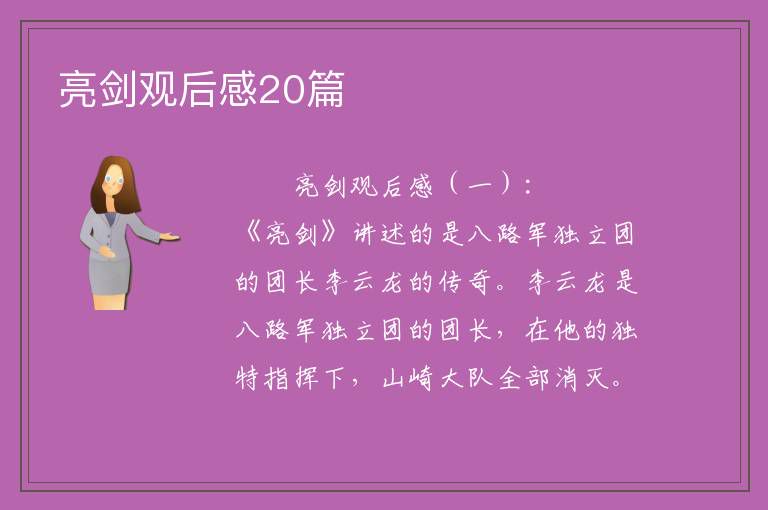 亮剑观后感20篇

亮剑观后感（一）:

《亮剑》讲述的是八路军独立团的团长李云龙的传奇。李云龙是八路军独立团的团长，在他的独特指挥下，山崎大队全部消灭。